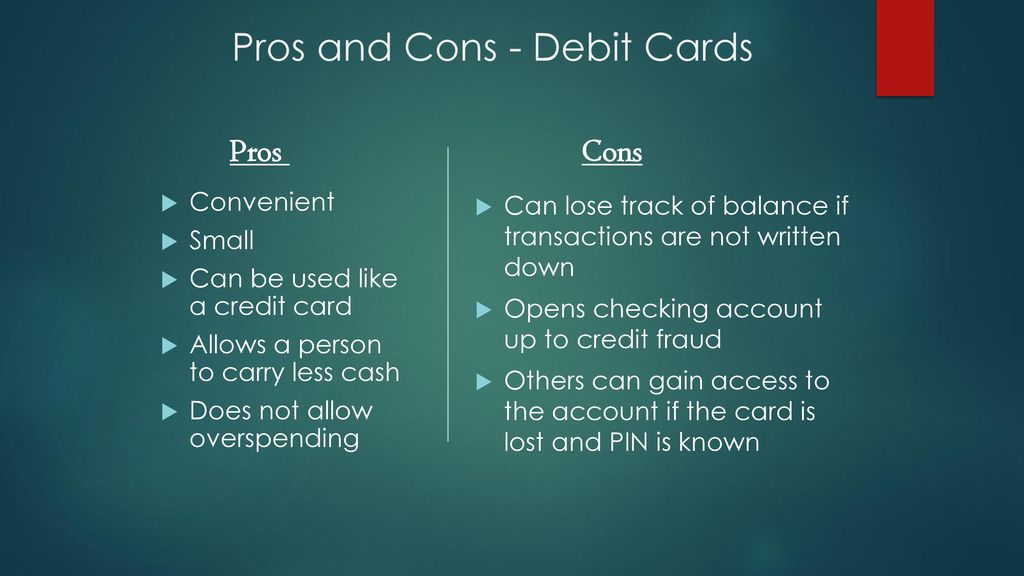 Pros and Cons - Debit Cards

Pros

Convenient

Small

Can be used like a credit card

Allows a person to carry less cash

Does not allow overspending

Cons

Can lose track of balance if transactions are not written down

Opens checking account up to credit fraud

Others can gain access to the account if the card is lost and PIN is known